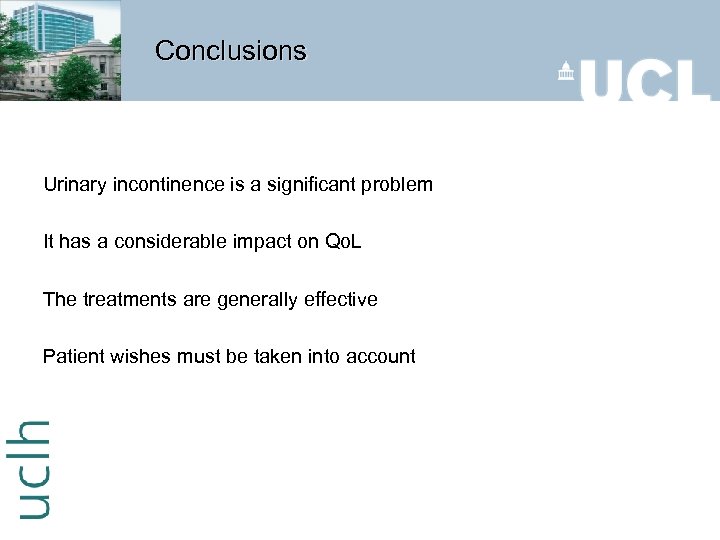 Conclusions

UCL

Urinary incontinence is a significant problem

It has a considerable impact on QoL

The treatments are generally effective

Patient wishes must be taken into account

uclh